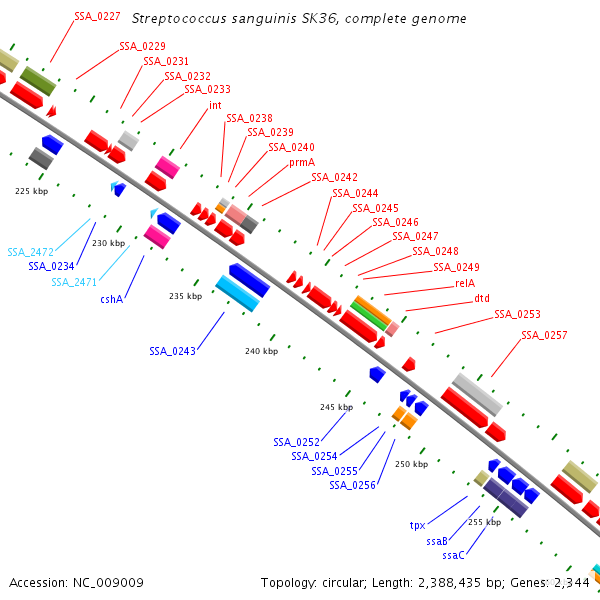 Streptococcus sanguinis SK36, complete genome

SSA_0227
SSA_0229
SSA_0231
SSA_0232
SSA_0233
int
SSA_0238
SSA_0239
SSA_0240
prmA
SSA_0242
SSA_0244
SSA_0245
SSA_0246
SSA_0247
SSA_0248
SSA_0249
relA
dtd
SSA_0253
SSA_0257

225 kbp
230 kbp
235 kbp
240 kbp
245 kbp
250 kbp
255 kbp

SSA_2472
SSA_0234
SSA_2471
cshA
SSA_0243
SSA_0252
SSA_0254
SSA_0255
SSA_0256
tpx
ssaB
ssaC

Accession: NC_009009
Topology: circular; Length: 2,388,435 bp; Genes: 2,344